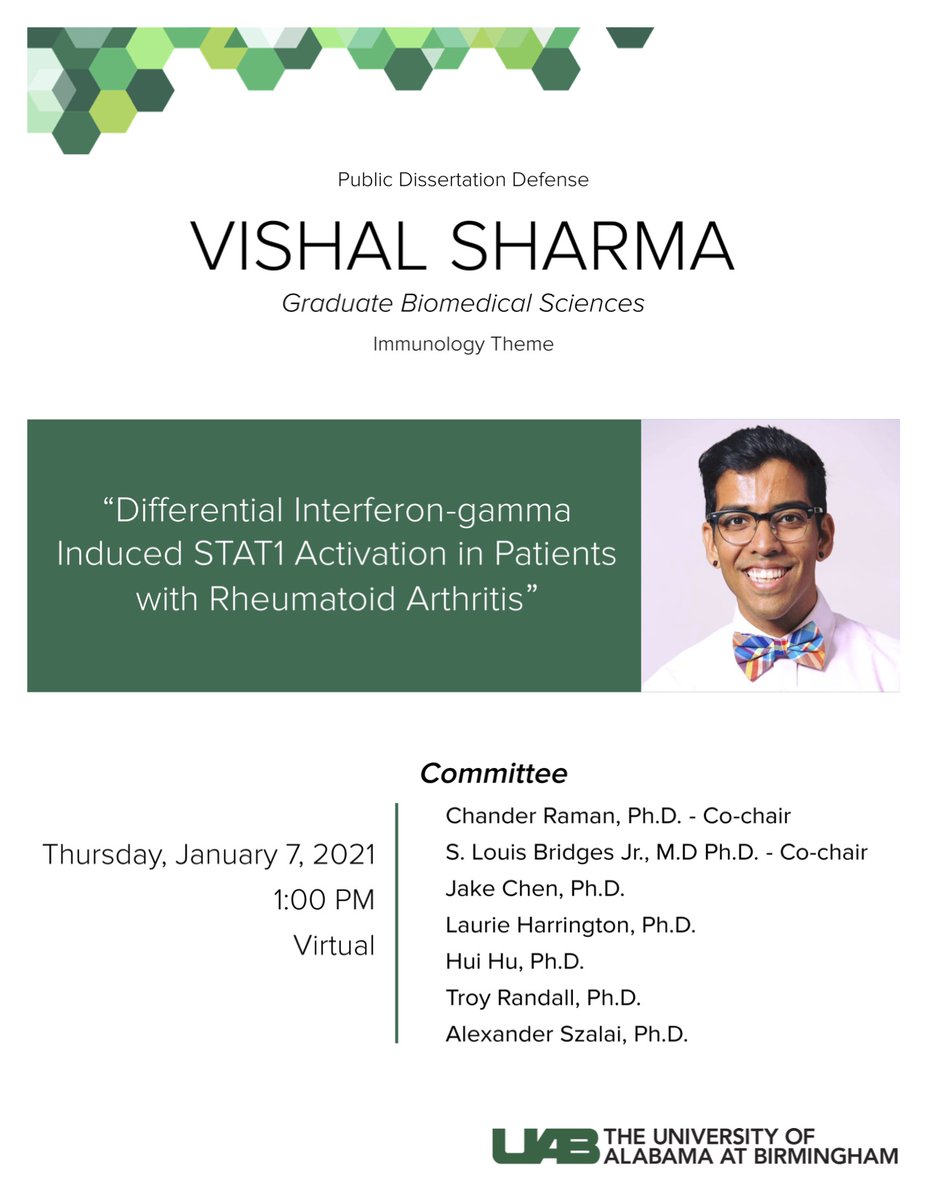 Public Dissertation Defense

VISHAL SHARMA

Graduate Biomedical Sciences

Immunology Theme

“Differential Interferon-gamma Induced STAT1 Activation in Patients with Rheumatoid Arthritis”

Thursday, January 7, 2021
1:00 PM
Virtual

Committee

Chander Raman, Ph.D. - Co-chair
S. Louis Bridges Jr., M.D Ph.D. - Co-chair
Jake Chen, Ph.D.
Laurie Harrington, Ph.D.
Hui Hu, Ph.D.
Troy Randall, Ph.D.
Alexander Szalai, Ph.D.

UAB THE UNIVERSITY OF ALABAMA AT BIRMINGHAM